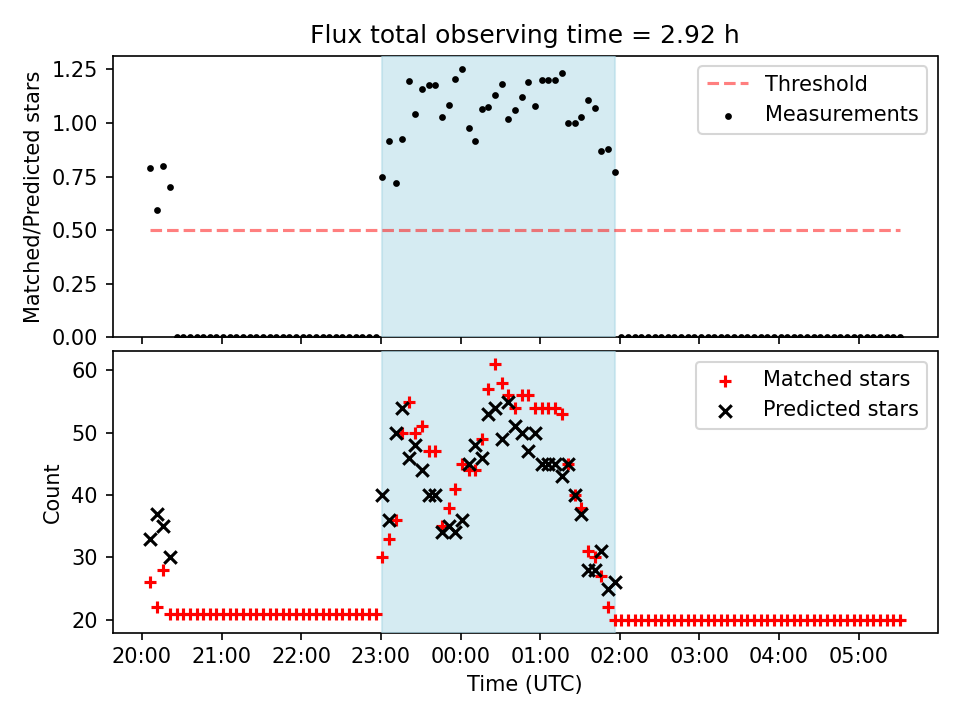 Flux total observing time = 2.92 h

Matched/Predicted stars

1.25
1.00
0.75
0.50
0.25
0.00

Threshold
Measurements

Count

60
50
40
30
20

Matched stars
Predicted stars

20:00 21:00 22:00 23:00 00:00 01:00 02:00 03:00 04:00 05:00

Time (UTC)